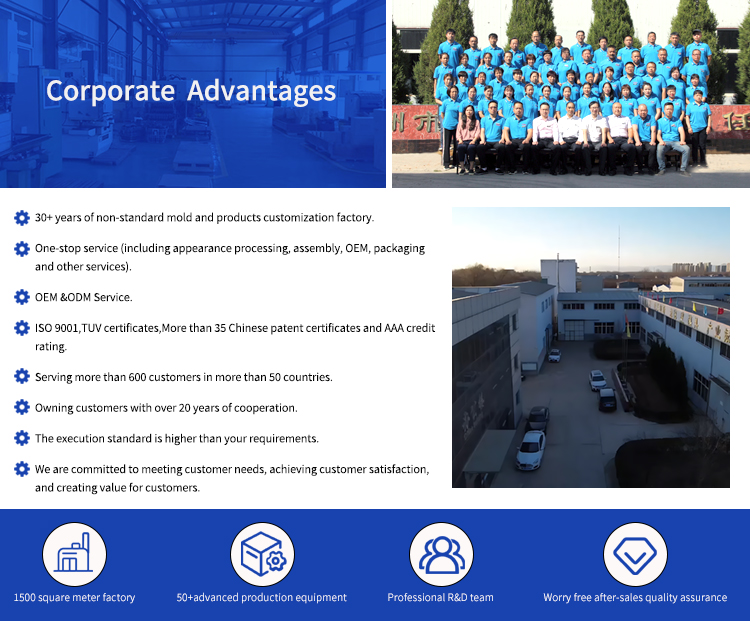 Corporate Advantages

30+ years of non-standard mold and products customization factory.

One-stop service (including appearance processing, assembly, OEM, packaging and other services).

OEM &ODM Service.

ISO 9001,TUV certificates,More than 35 Chinese patent certificates and AAA credit rating.

Serving more than 600 customers in more than 50 countries.

Owning customers with over 20 years of cooperation.

The execution standard is higher than your requirements.

We are committed to meeting customer needs, achieving customer satisfaction, and creating value for customers.

1500 square meter factory

50+advanced production equipment

Professional R&D team

Worry free after-sales quality assurance